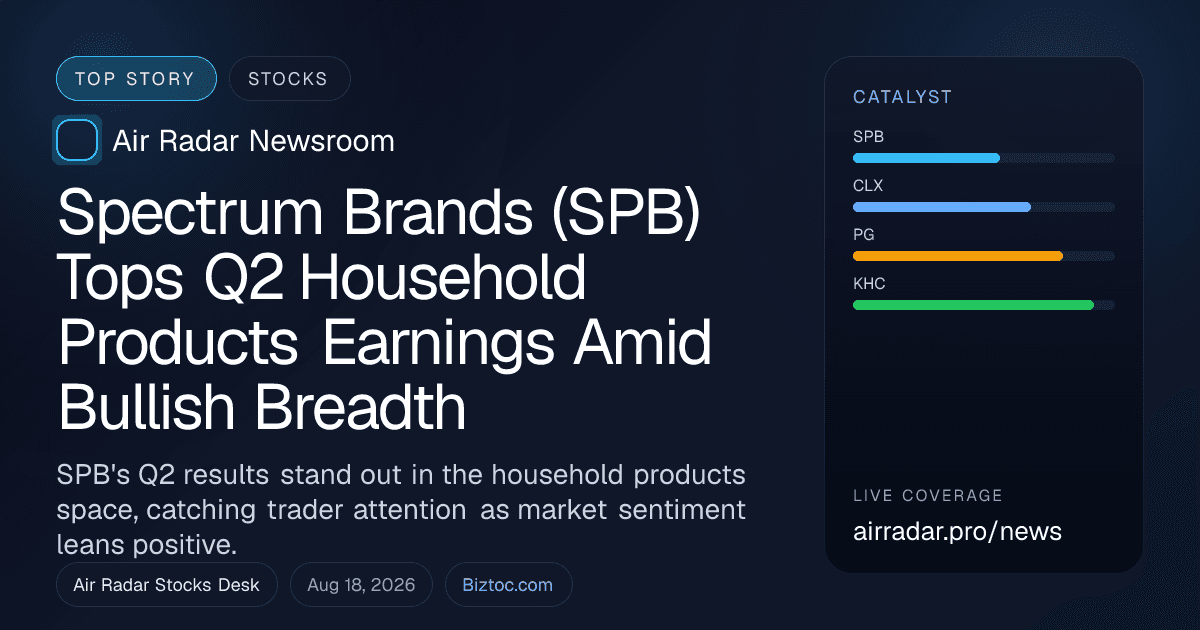 TOP STORY
STOCKS

Air Radar Newsroom

Spectrum Brands (SPB) Tops Q2 Household Products Earnings Amid Bullish Breadth

SPB's Q2 results stand out in the household products space, catching trader attention as market sentiment leans positive.

Air Radar Stocks Desk
Aug 18, 2026
Biztoc.com

CATALYST
SPB
CLX
PG
KHC

LIVE COVERAGE
airradar.pro/news